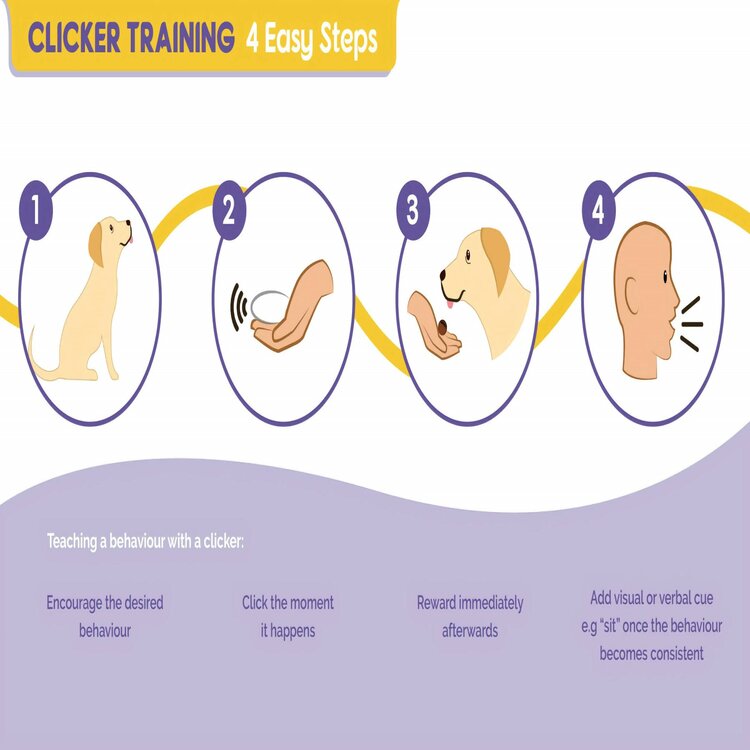 CLICKER TRAINING 4 Easy Steps

1

2

3

4

Teaching a behaviour with a clicker:

Encourage the desired behaviour

Click the moment it happens

Reward immediately afterwards

Add visual or verbal cue e.g "sit" once the behaviour becomes consistent